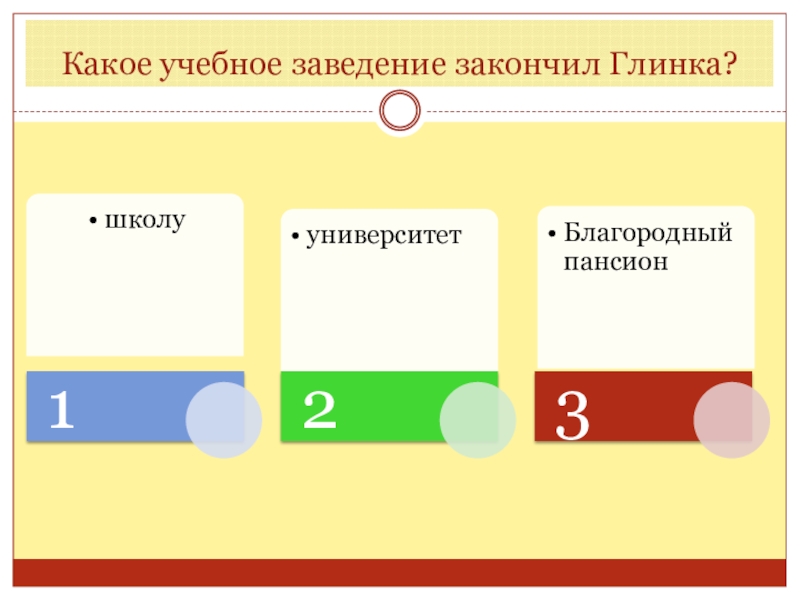 Какое учебное заведение закончил Глинка?

• школу

1

• университет

2

• Благородный пансион

3